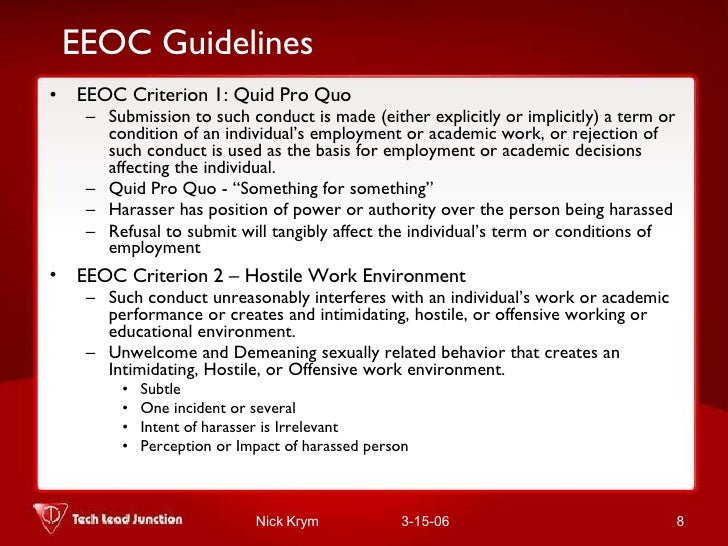 EEOC Guidelines

• EEOC Criterion 1: Quid Pro Quo
– Submission to such conduct is made (either explicitly or implicitly) a term or condition of an individual's employment or academic work, or rejection of such conduct is used as the basis for employment or academic decisions affecting the individual.
– Quid Pro Quo - "Something for something"
– Harasser has position of power or authority over the person being harassed
– Refusal to submit will tangibly affect the individual's term or conditions of employment

• EEOC Criterion 2 – Hostile Work Environment
– Such conduct unreasonably interferes with an individual's work or academic performance or creates and intimidating, hostile, or offensive working or educational environment.
– Unwelcome and Demeaning sexually related behavior that creates an Intimidating, Hostile, or Offensive work environment.
• Subtle
• One incident or several
• Intent of harasser is Irrelevant
• Perception or Impact of harassed person

Tech Lead Junction Nick Krym 3-15-06 8